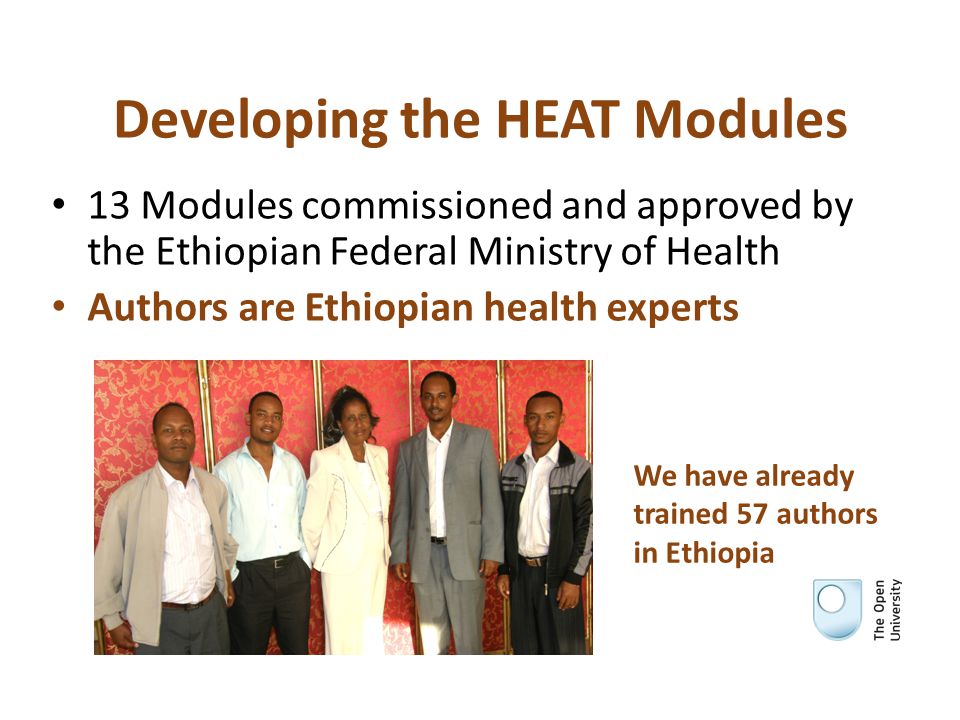 Developing the HEAT Modules

• 13 Modules commissioned and approved by the Ethiopian Federal Ministry of Health
• Authors are Ethiopian health experts

We have already trained 57 authors in Ethiopia

The Open University